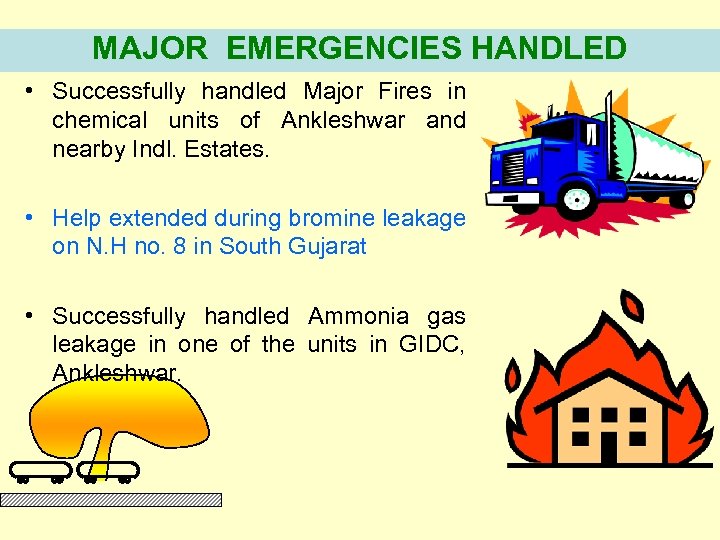 MAJOR EMERGENCIES HANDLED

• Successfully handled Major Fires in chemical units of Ankleshwar and nearby Indl. Estates.

• Help extended during bromine leakage on N.H no. 8 in South Gujarat

• Successfully handled Ammonia gas leakage in one of the units in GIDC, Ankleshwar.